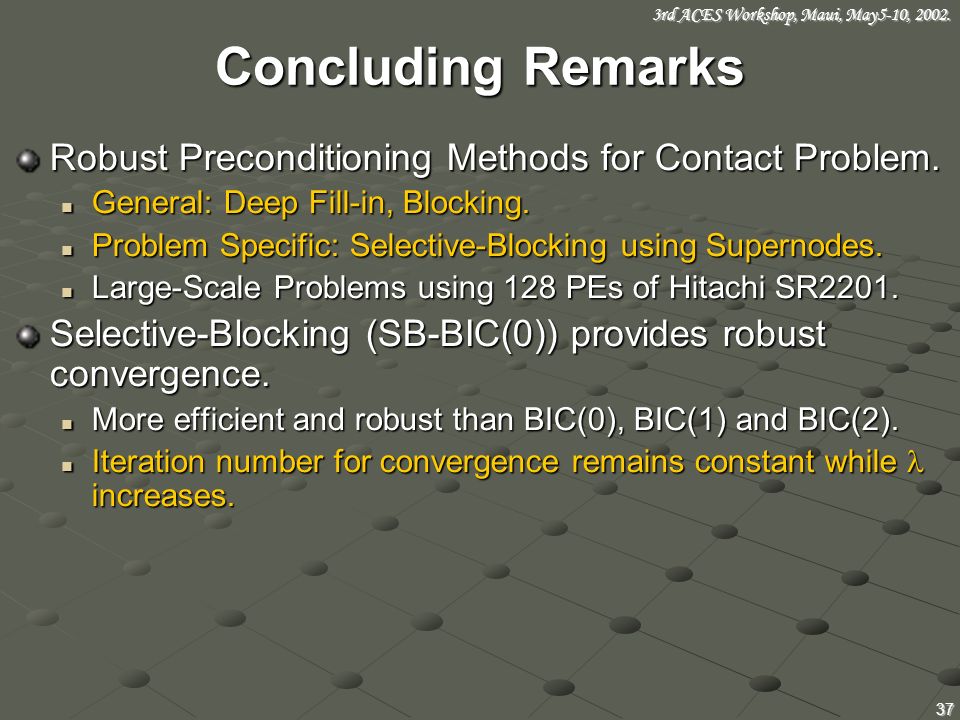 3rd ACES Workshop, Maui, May5-10, 2002.

Concluding Remarks

Robust Preconditioning Methods for Contact Problem.

General: Deep Fill-in, Blocking.

Problem Specific: Selective-Blocking using Supernodes.

Large-Scale Problems using 128 PEs of Hitachi SR2201.

Selective-Blocking (SB-BIC(0)) provides robust convergence.

More efficient and robust than BIC(0), BIC(1) and BIC(2).

Iteration number for convergence remains constant while $\lambda$ increases.

37